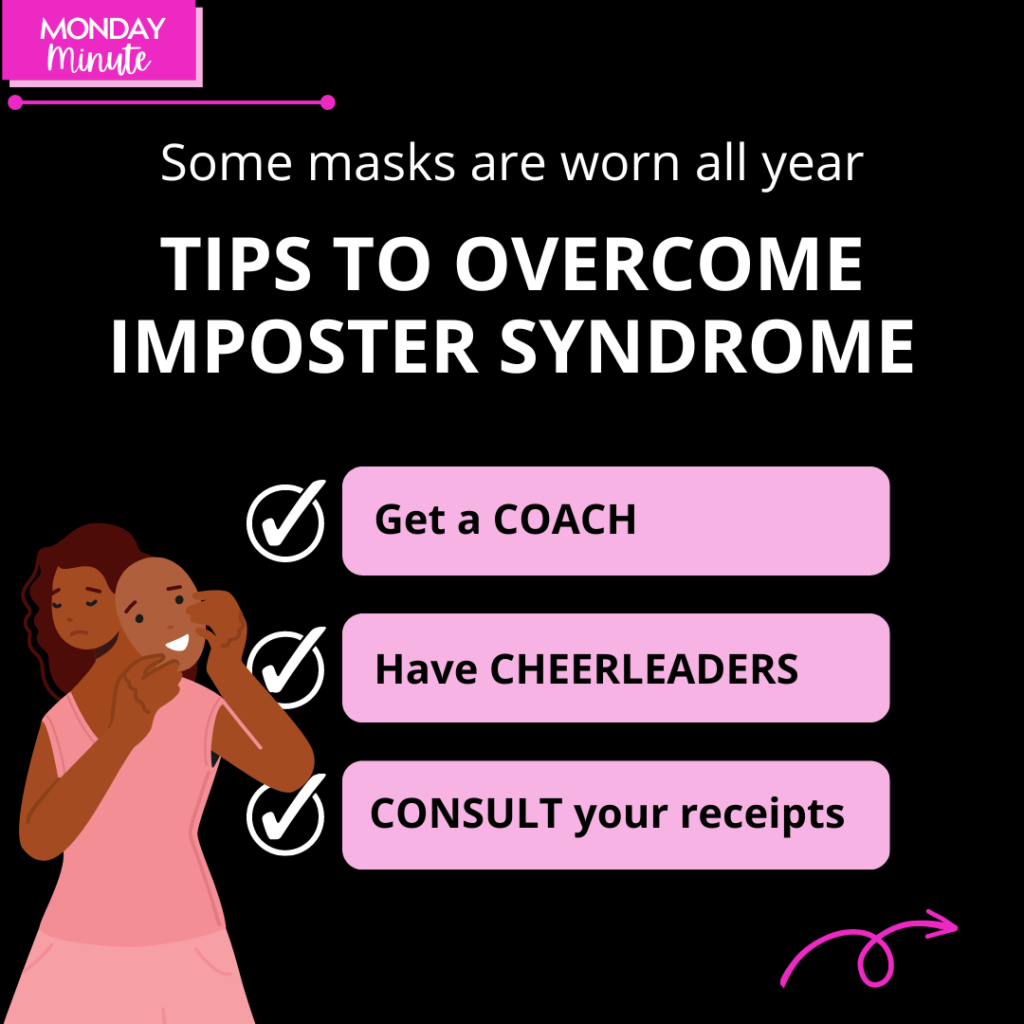 MONDAY
Minute

Some masks are worn all year

TIPS TO OVERCOME IMPOSTER SYNDROME

Get a COACH

Have CHEERLEADERS

CONSULT your receipts